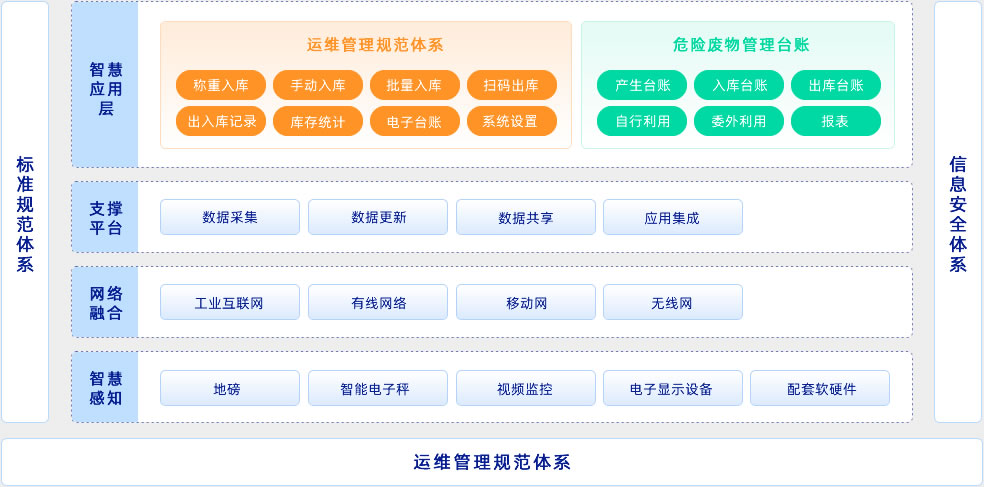 标准规范体系

智慧应用层

运维管理规范体系

称重入库
手动入库
批量入库
扫码出库
出入库记录
库存统计
电子台账
系统设置

危险废物管理台账

产生台账
入库台账
出库台账
自行利用
委外利用
报表

支撑平台

数据采集
数据更新
数据共享
应用集成

网络融合

工业互联网
有线网络
移动网
无线网

智慧感知

地磅
智能电子秤
视频监控
电子显示设备
配套软硬件

信息安全体系

运维管理规范体系